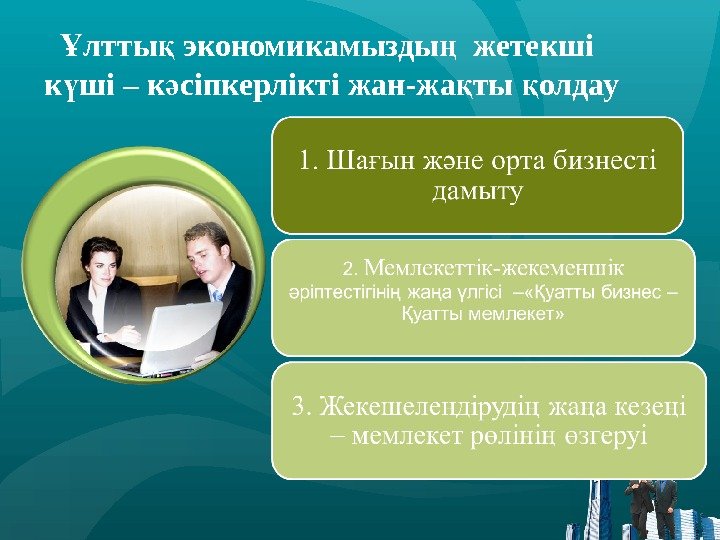 Ұлттық экономикамыздың жетекші күші – кәсіпкерлікті жан-жақты қолдау

1. Шағын және орта бизнесті дамыту

2. Мемлекеттік-жекеменшік әріптестігінің жаңа үлгісі –«Қуатты бизнес – Қуатты мемлекет»

3. Жекешелендірудің жаңа кезеңі – мемлекет рөлінің өзгеруі